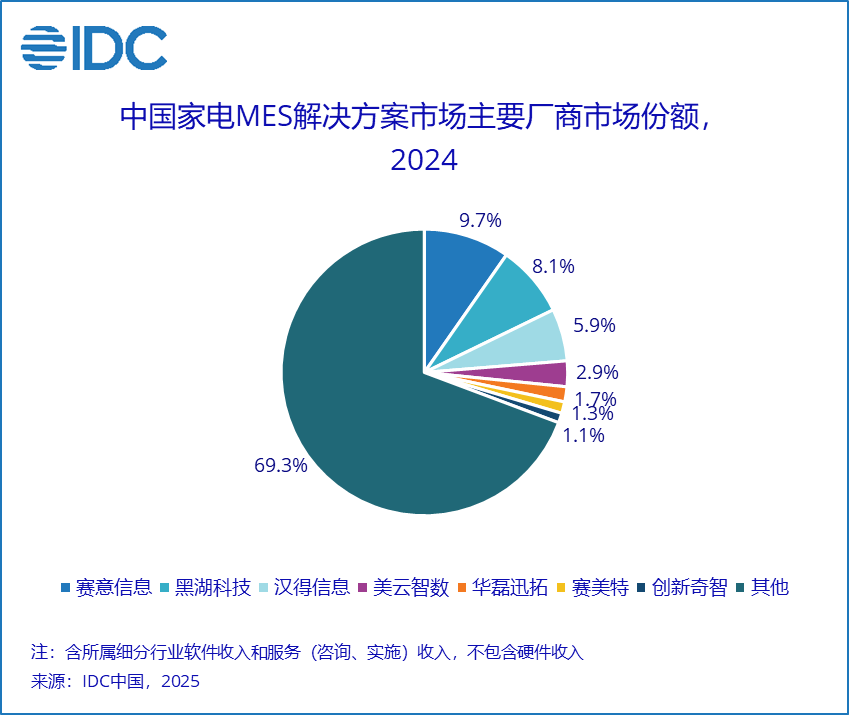 IDC

中国家电MES解决方案市场主要厂商市场份额，2024

9.7%
8.1%
5.9%
2.9%
1.7%
1.3%
1.1%
69.3%

赛意信息 黑湖科技 汉得信息 美云智数 华磊迅拓 赛美特 创新奇智 其他

注：含所属细分行业软件收入和服务（咨询、实施）收入，不包含硬件收入
来源：IDC中国，2025